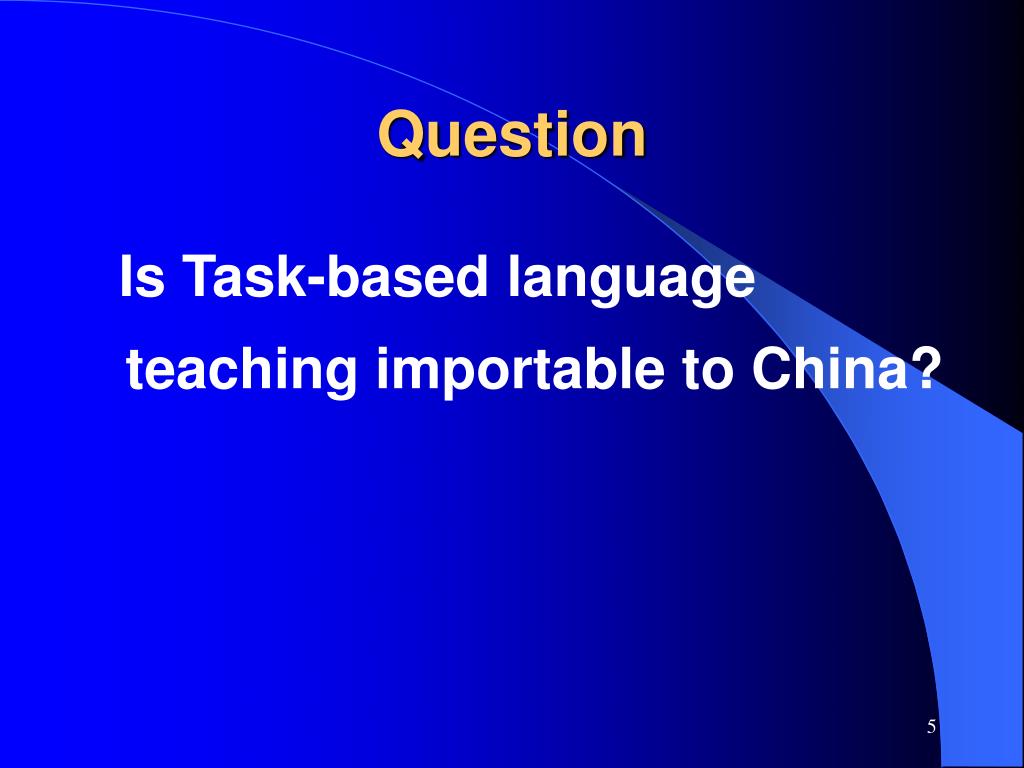 Question

Is Task-based language teaching importable to China?

5